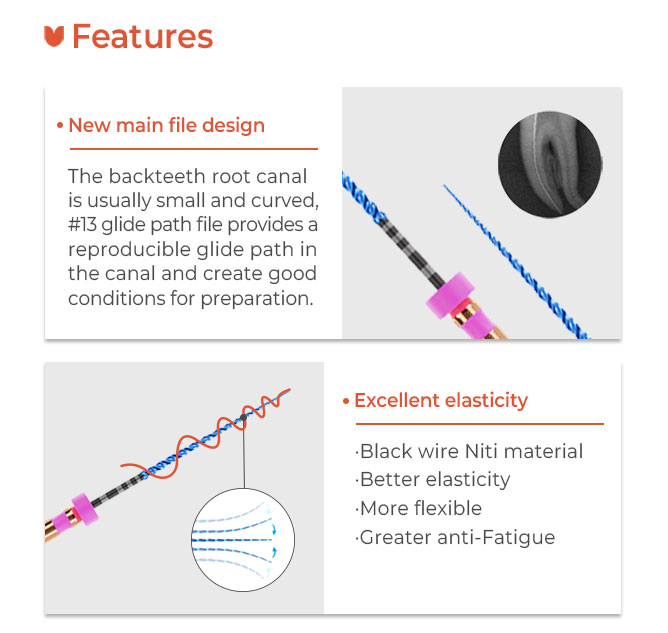 Features

• New main file design

The backteeth root canal is usually small and curved, #13 glide path file provides a reproducible glide path in the canal and create good conditions for preparation.

• Excellent elasticity

·Black wire Niti material
·Better elasticity
·More flexible
·Greater anti-Fatigue